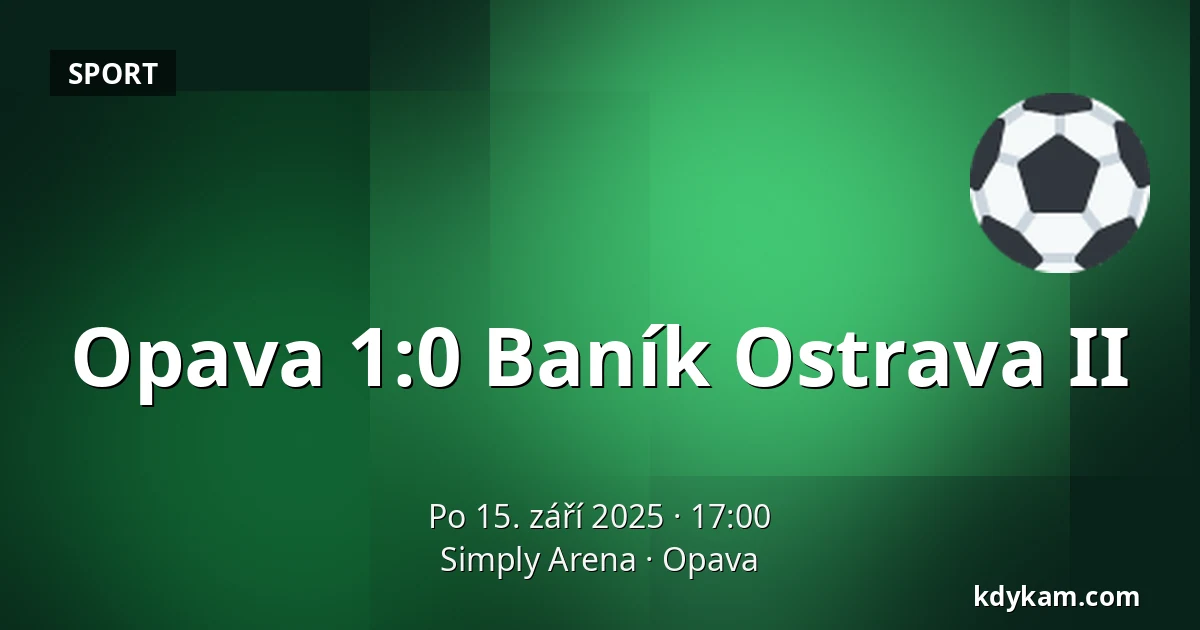 SPORT

Opava 1:0 Baník Ostrava II

Po 15. září 2025 · 17:00
Simply Arena · Opava

kdykam.com